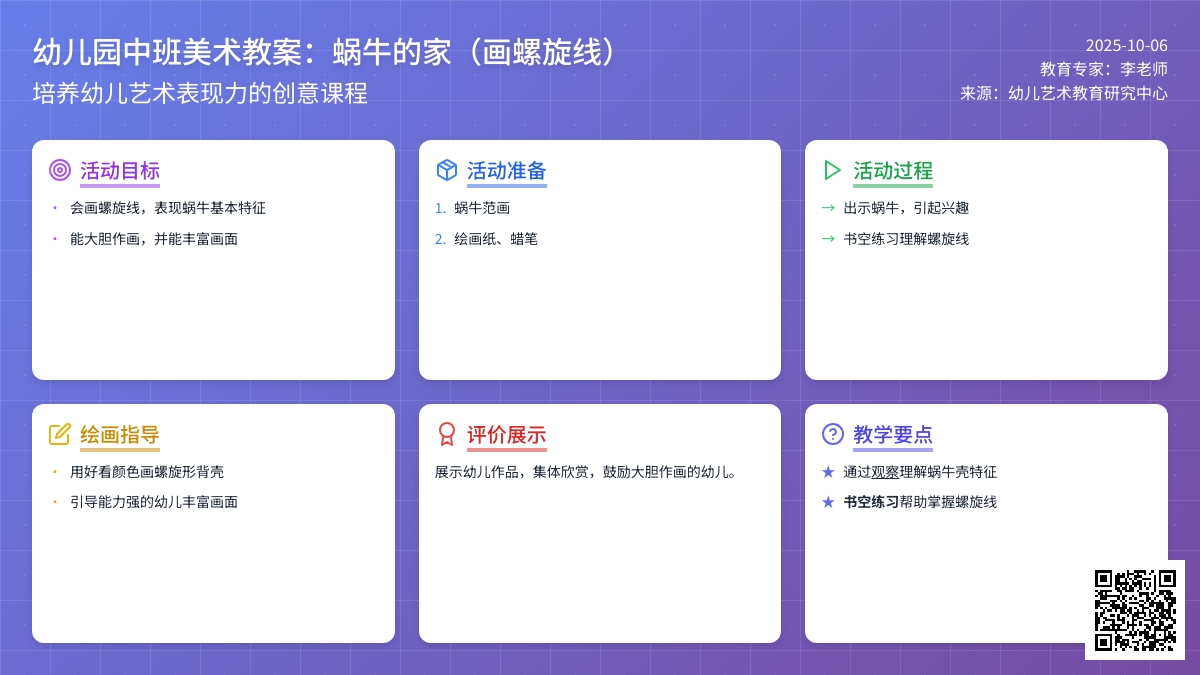 幼儿园中班美术教案：蜗牛的家（画螺旋线）
培养幼儿艺术表现力的创意课程

2025-10-06
教育专家：李老师
来源：幼儿艺术教育研究中心

活动目标
• 会画螺旋线，表现蜗牛基本特征
• 能大胆作画，并能丰富画面

活动准备
1. 蜗牛范画
2. 绘画纸、蜡笔

活动过程
→ 出示蜗牛，引起兴趣
→ 书空练习理解螺旋线

绘画指导
• 用好看颜色画螺旋形背壳
• 引导能力强的幼儿丰富画面

评价展示
展示幼儿作品，集体欣赏，鼓励大胆作画的幼儿。

教学要点
★ 通过观察理解蜗牛壳特征
★ 书空练习帮助掌握螺旋线